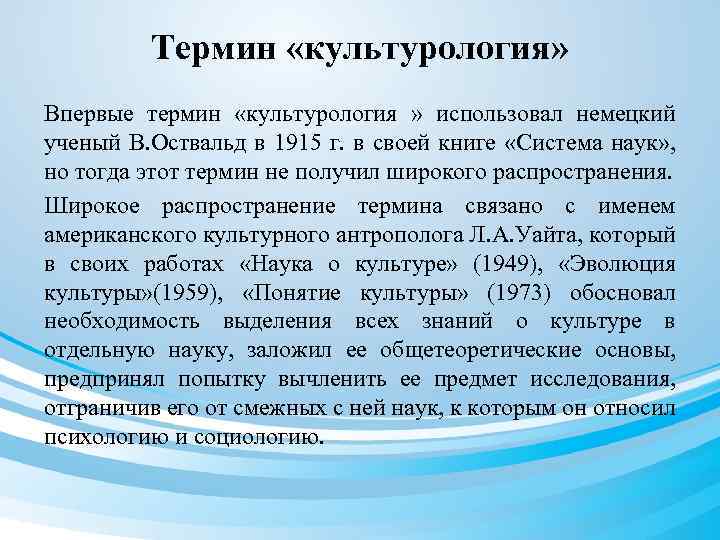 Термин «культурология»

Впервые термин «культурология » использовал немецкий ученый В.Оствальд в 1915 г. в своей книге «Система наук», но тогда этот термин не получил широкого распространения.

Широкое распространение термина связано с именем американского культурного антрополога Л.А.Уайта, который в своих работах «Наука о культуре» (1949), «Эволюция культуры»(1959), «Понятие культуры» (1973) обосновал необходимость выделения всех знаний о культуре в отдельную науку, заложил ее общетеоретические основы, предпринял попытку вычленить ее предмет исследования, отграничив его от смежных с ней наук, к которым он относил психологию и социологию.